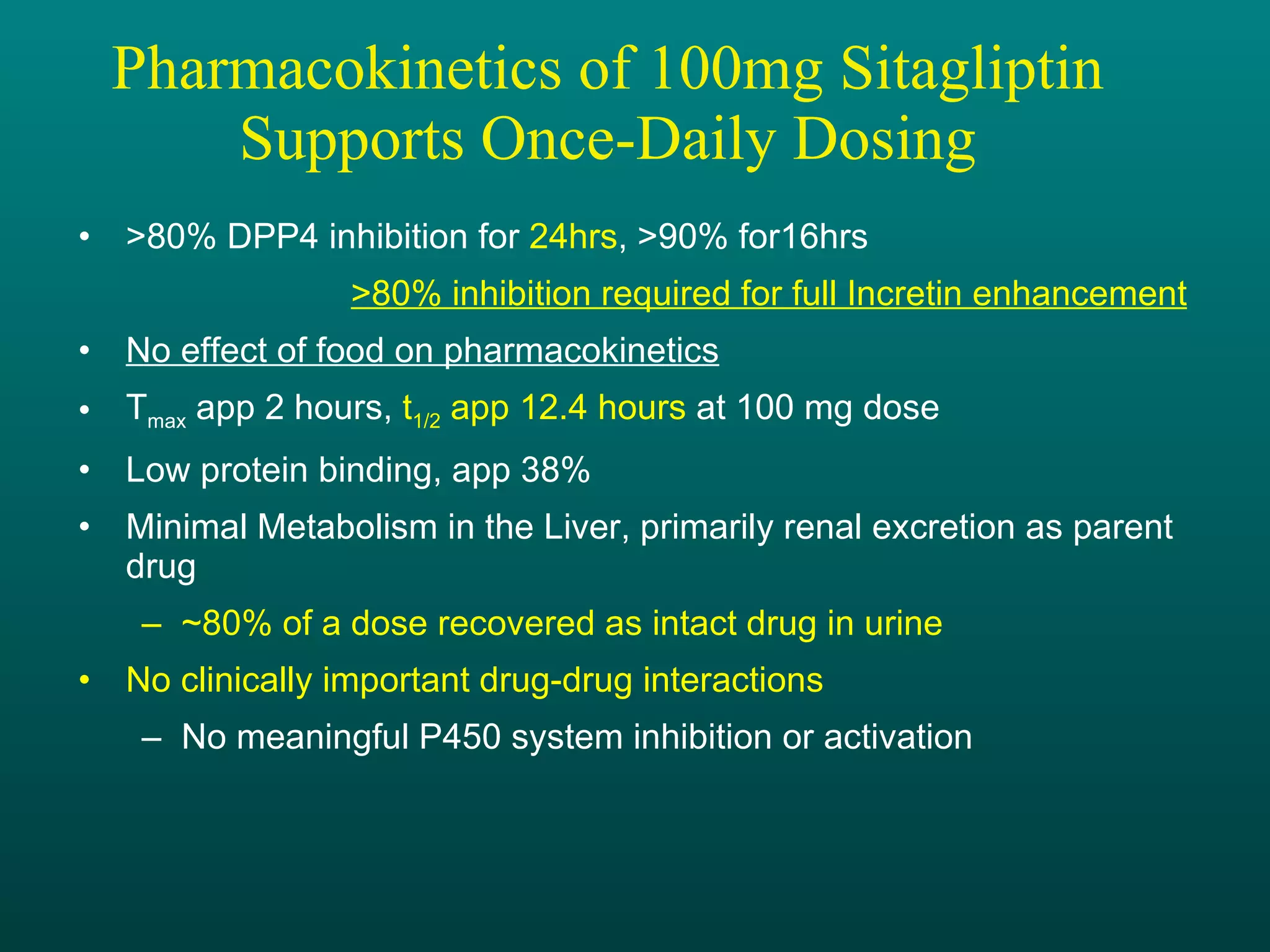 Pharmacokinetics of 100mg Sitagliptin Supports Once-Daily Dosing

• >80% DPP4 inhibition for 24hrs, >90% for16hrs

>80% inhibition required for full Incretin enhancement

• No effect of food on pharmacokinetics

• $T_{max}$ app 2 hours, $t_{1/2}$ app 12.4 hours at 100 mg dose

• Low protein binding, app 38%

• Minimal Metabolism in the Liver, primarily renal excretion as parent drug

– ~80% of a dose recovered as intact drug in urine

• No clinically important drug-drug interactions

– No meaningful P450 system inhibition or activation